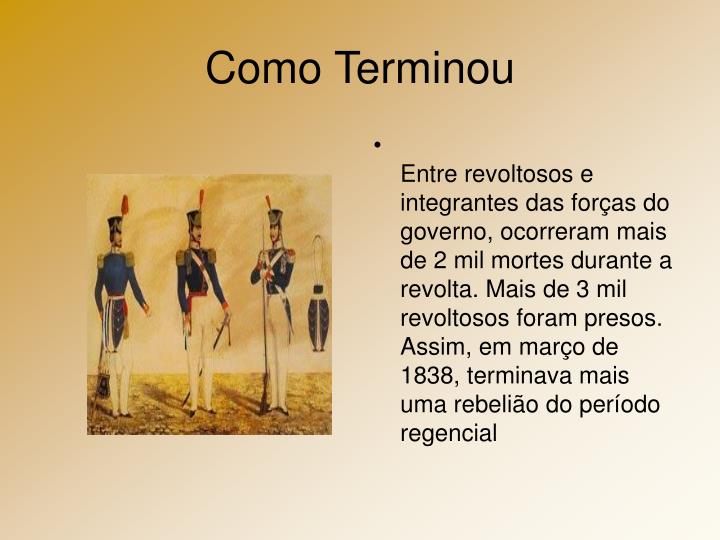 Como Terminou

•

Entre revoltosos e integrantes das forças do governo, ocorreram mais de 2 mil mortes durante a revolta. Mais de 3 mil revoltosos foram presos. Assim, em março de 1838, terminava mais uma rebelião do período regencial